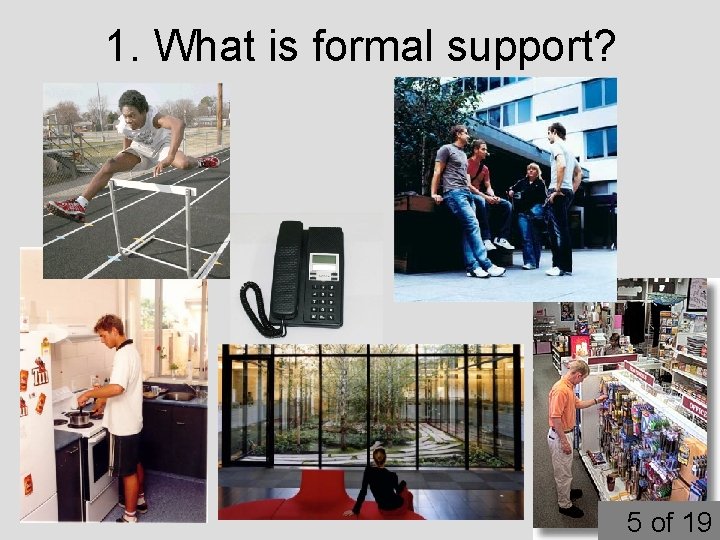 1. What is formal support?

5 of 19